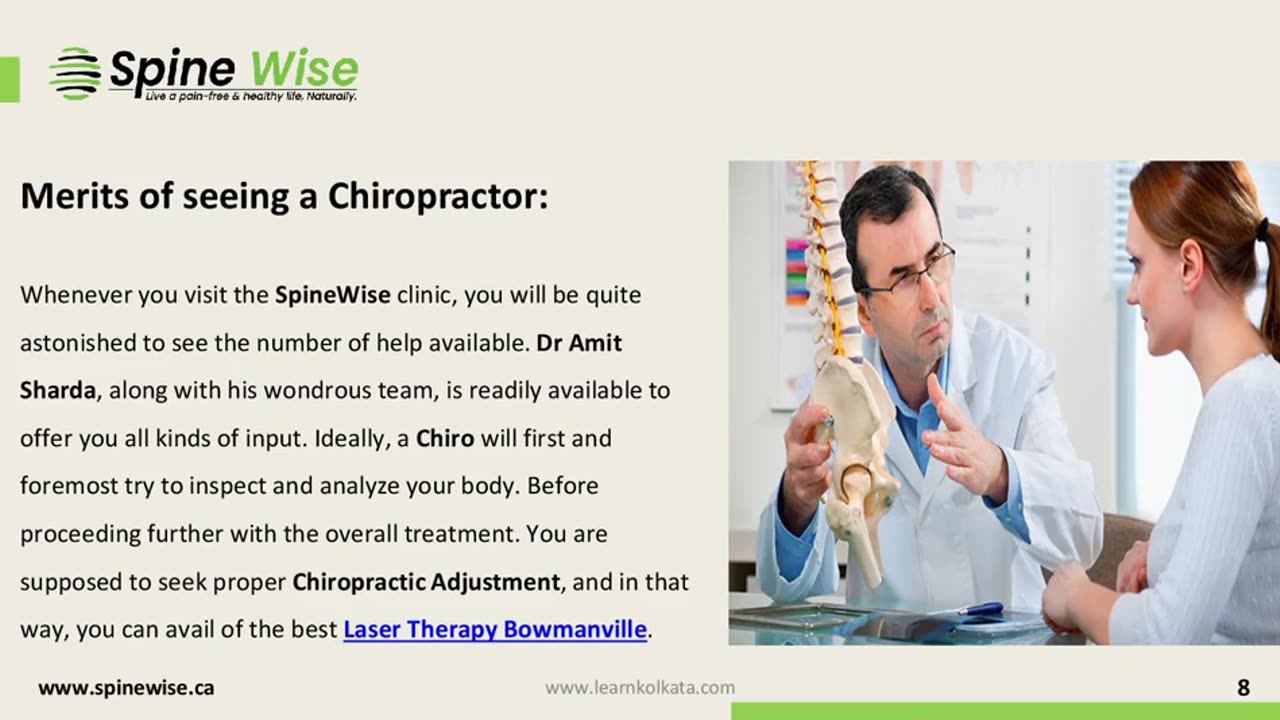 Spine Wise
Live a pain-free & healthy life, Naturally.

Merits of seeing a Chiropractor:

Whenever you visit the SpineWise clinic, you will be quite astonished to see the number of help available. Dr Amit Sharda, along with his wondrous team, is readily available to offer you all kinds of input. Ideally, a Chiro will first and foremost try to inspect and analyze your body. Before proceeding further with the overall treatment. You are supposed to seek proper Chiropractic Adjustment, and in that way, you can avail of the best Laser Therapy Bowmanville.

www.spinewise.ca

www.learnkolkata.com

8